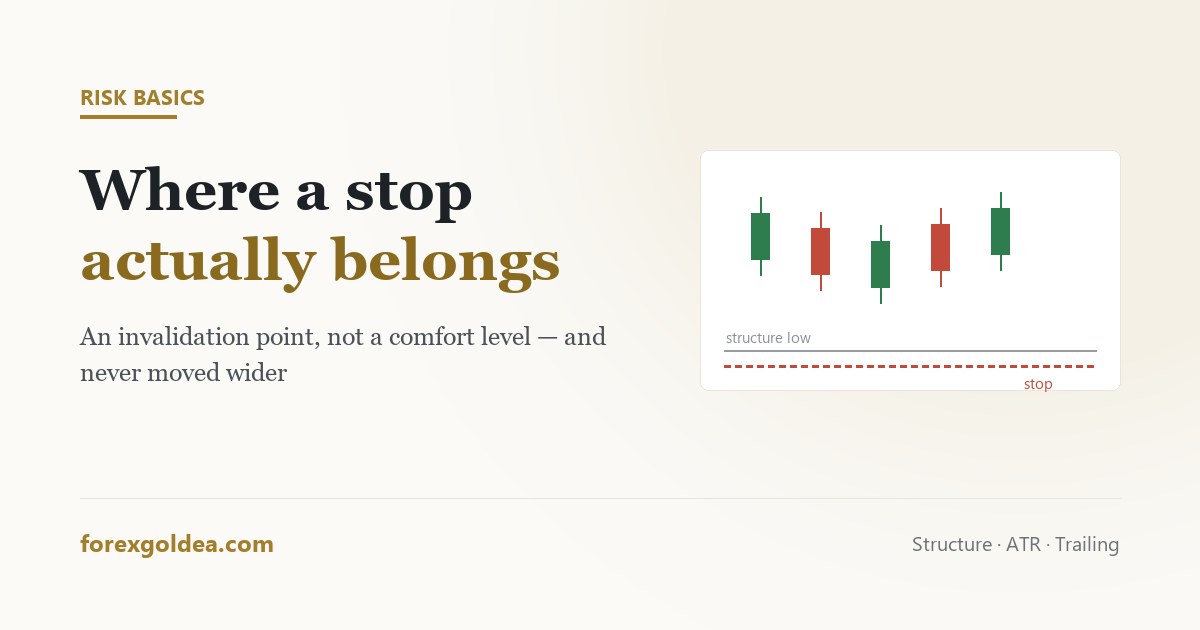 RISK BASICS

Where a stop actually belongs

An invalidation point, not a comfort level — and never moved wider

structure low

stop

forexgoldea.com

Structure · ATR · Trailing